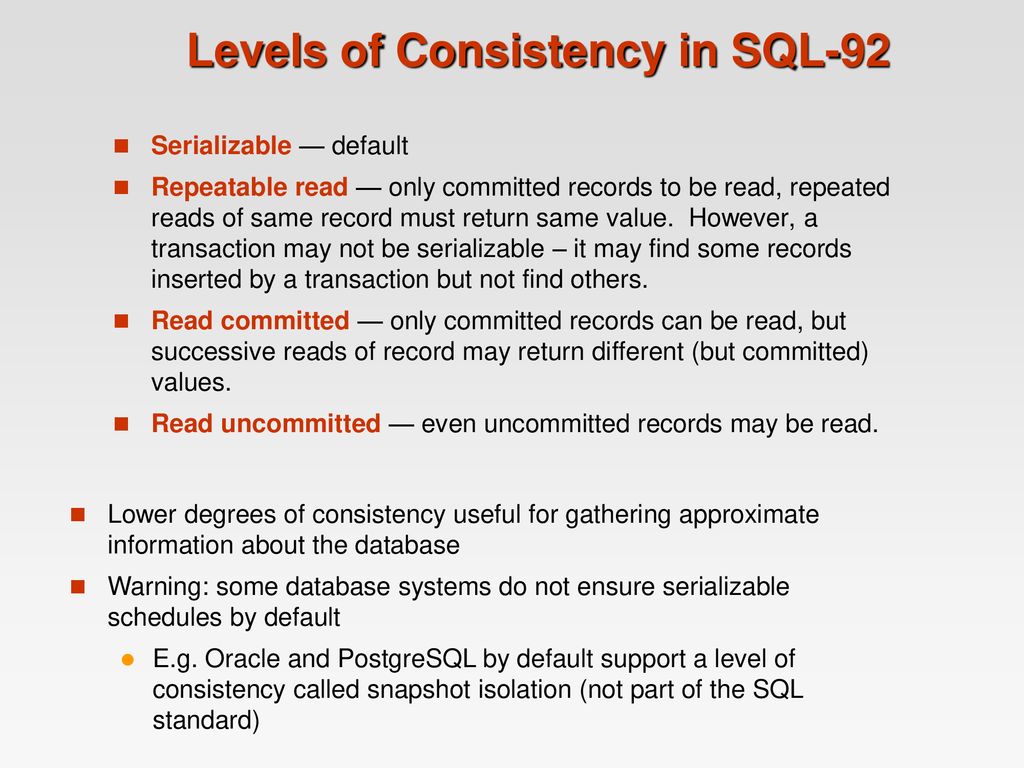 Levels of Consistency in SQL-92

Serializable — default

Repeatable read — only committed records to be read, repeated reads of same record must return same value. However, a transaction may not be serializable – it may find some records inserted by a transaction but not find others.

Read committed — only committed records can be read, but successive reads of record may return different (but committed) values.

Read uncommitted — even uncommitted records may be read.

Lower degrees of consistency useful for gathering approximate information about the database

Warning: some database systems do not ensure serializable schedules by default

E.g. Oracle and PostgreSQL by default support a level of consistency called snapshot isolation (not part of the SQL standard)